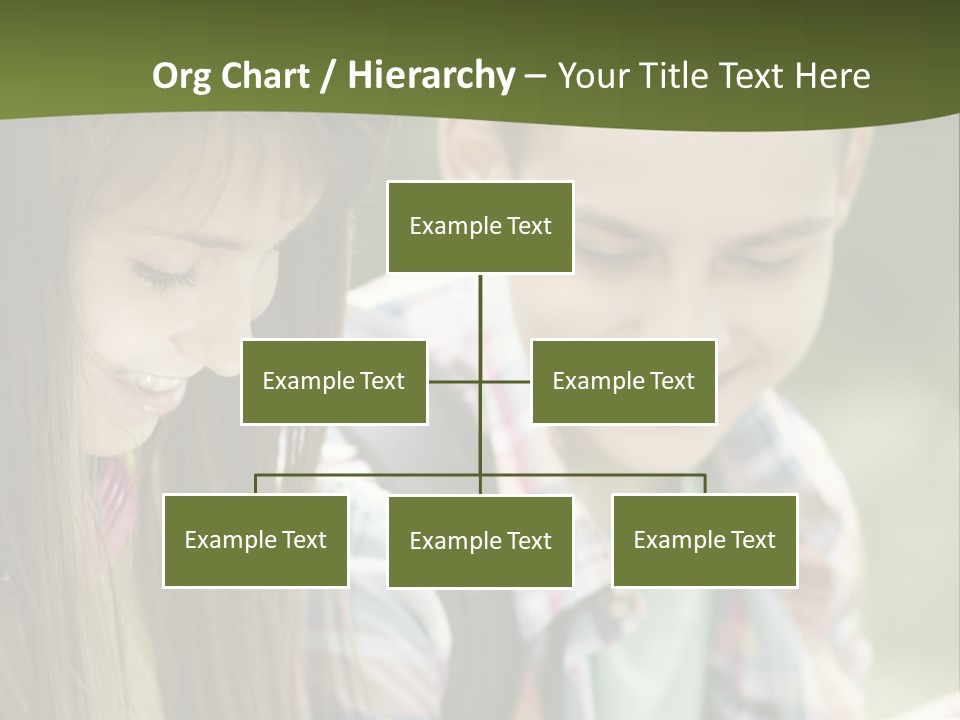 Org Chart / Hierarchy – Your Title Text Here

Example Text

Example Text

Example Text

Example Text

Example Text

Example Text